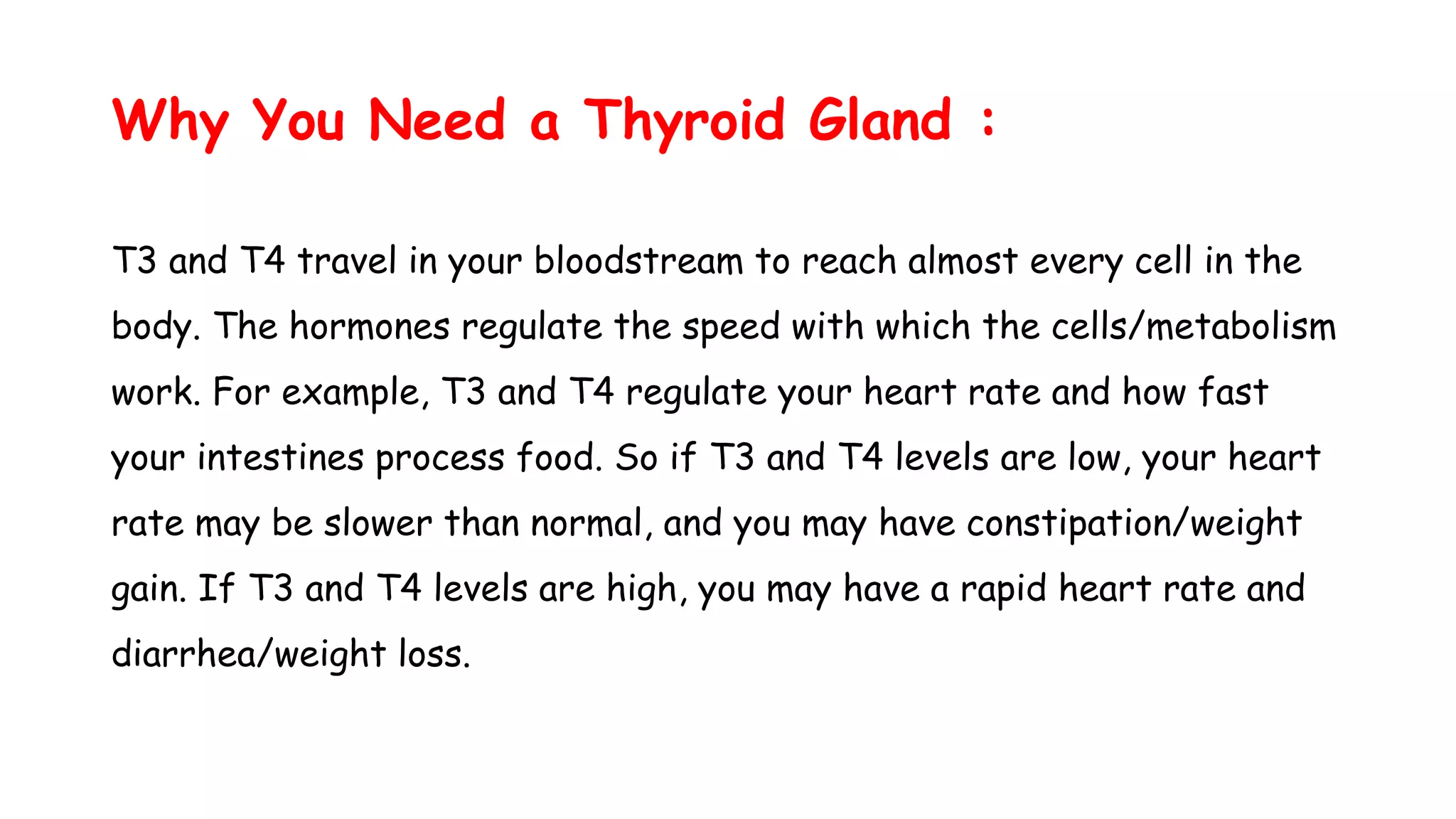 Why You Need a Thyroid Gland :

T3 and T4 travel in your bloodstream to reach almost every cell in the body. The hormones regulate the speed with which the cells/metabolism work. For example, T3 and T4 regulate your heart rate and how fast your intestines process food. So if T3 and T4 levels are low, your heart rate may be slower than normal, and you may have constipation/weight gain. If T3 and T4 levels are high, you may have a rapid heart rate and diarrhea/weight loss.